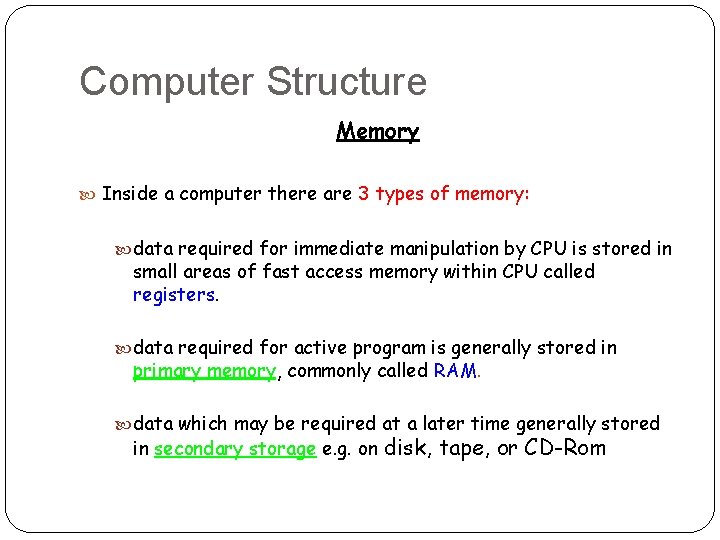 Computer Structure

Memory

Inside a computer there are 3 types of memory:

data required for immediate manipulation by CPU is stored in small areas of fast access memory within CPU called registers.

data required for active program is generally stored in primary memory, commonly called RAM.

data which may be required at a later time generally stored in secondary storage e.g. on disk, tape, or CD-Rom